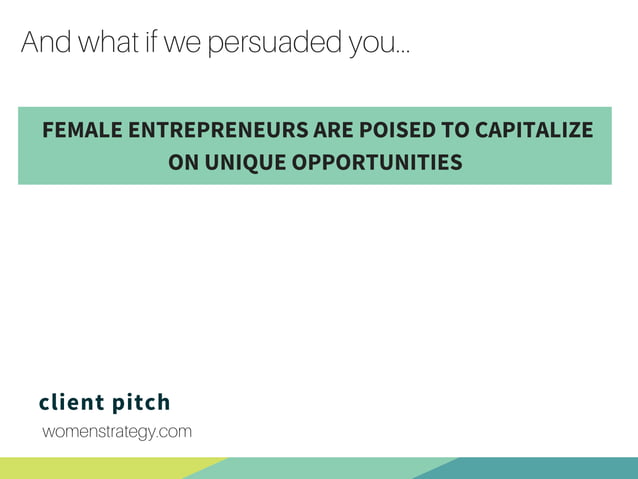 And what if we persuaded you...

FEMALE ENTREPRENEURS ARE POISED TO CAPITALIZE ON UNIQUE OPPORTUNITIES

client pitch

womenstrategy.com